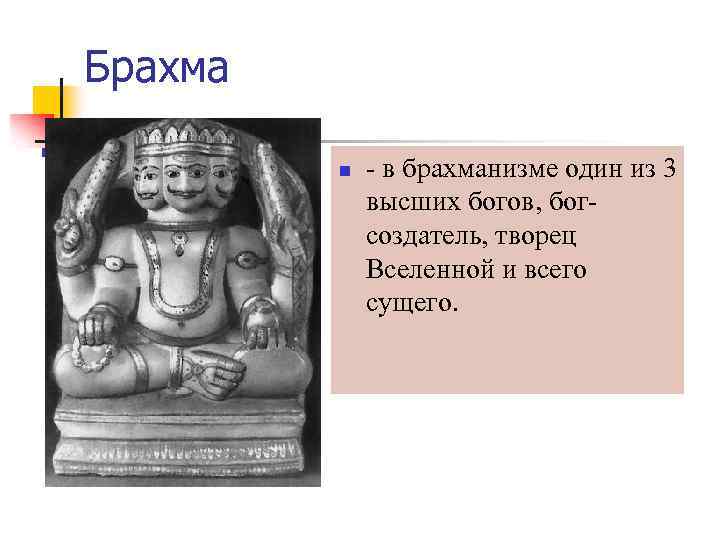 Брахма

- в брахманизме один из 3 высших богов, бог-создатель, творец Вселенной и всего сущего.